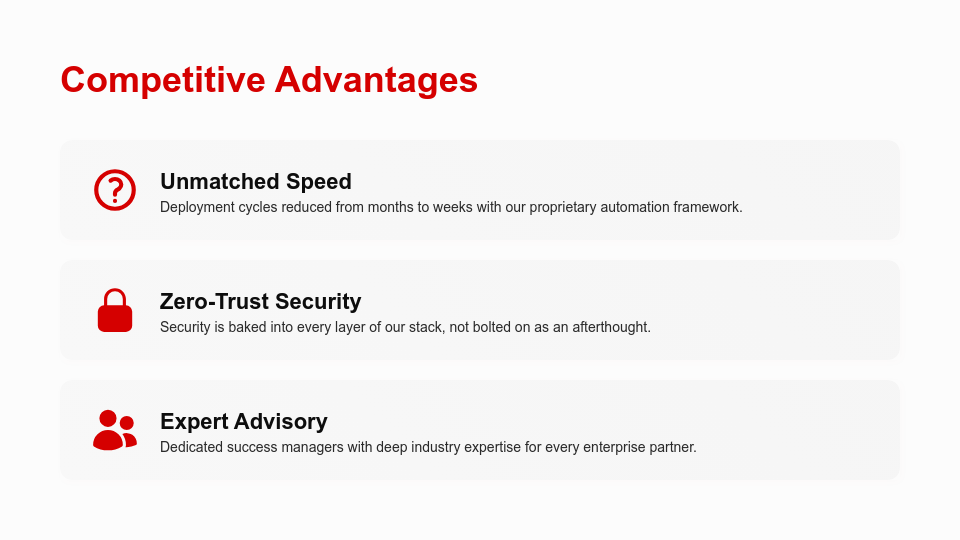 Competitive Advantages

Unmatched Speed
Deployment cycles reduced from months to weeks with our proprietary automation framework.

Zero-Trust Security
Security is baked into every layer of our stack, not bolted on as an afterthought.

Expert Advisory
Dedicated success managers with deep industry expertise for every enterprise partner.